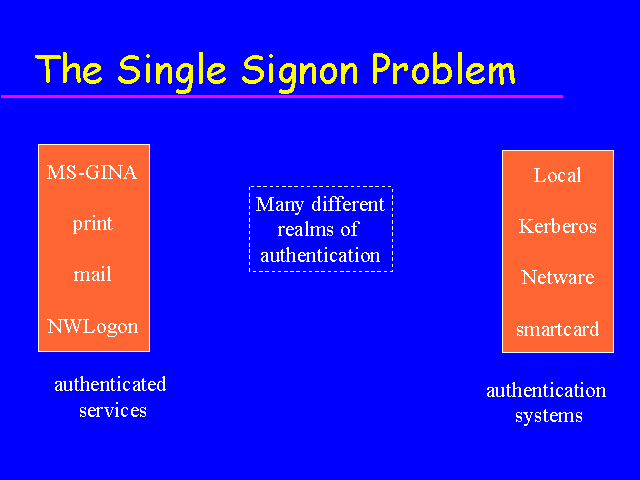 The Single Signon Problem

MS-GINA

print

mail

NWLogon

authenticated services

Many different realms of authentication

Local

Kerberos

Netware

smartcard

authentication systems